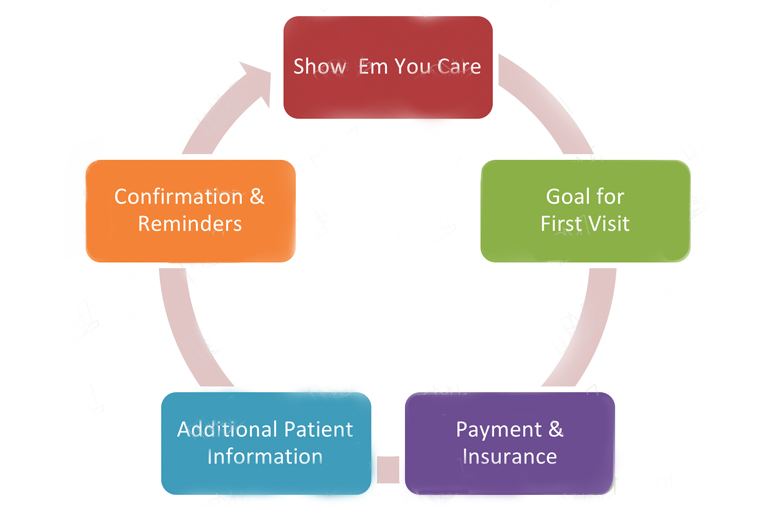 Show Em You Care

Goal for First Visit

Payment & Insurance

Additional Patient Information

Confirmation & Reminders